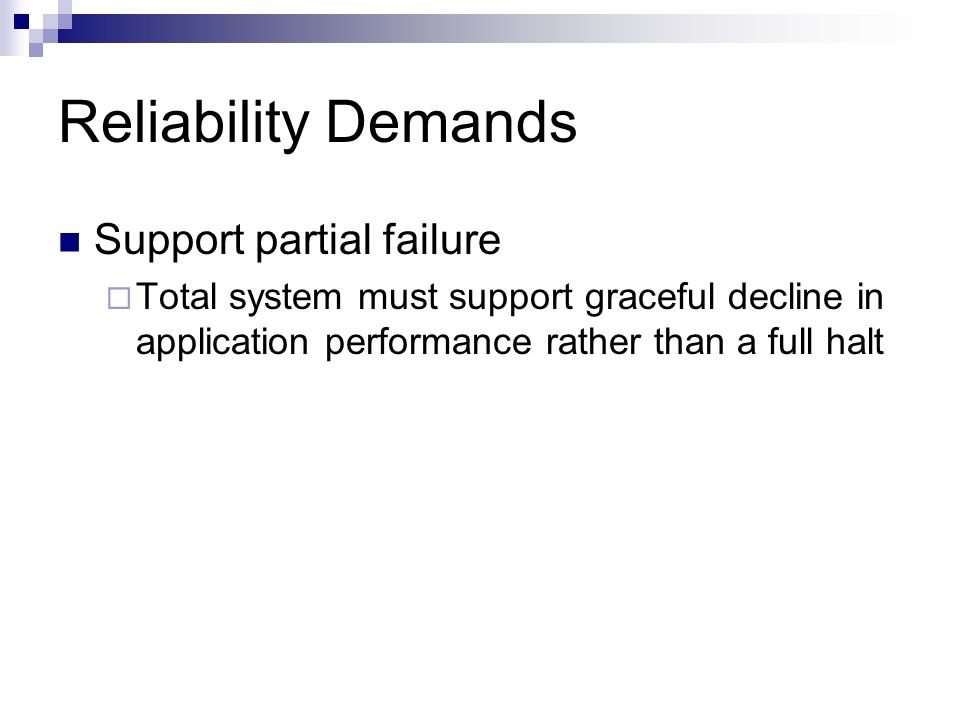 Reliability Demands

Support partial failure

Total system must support graceful decline in application performance rather than a full halt